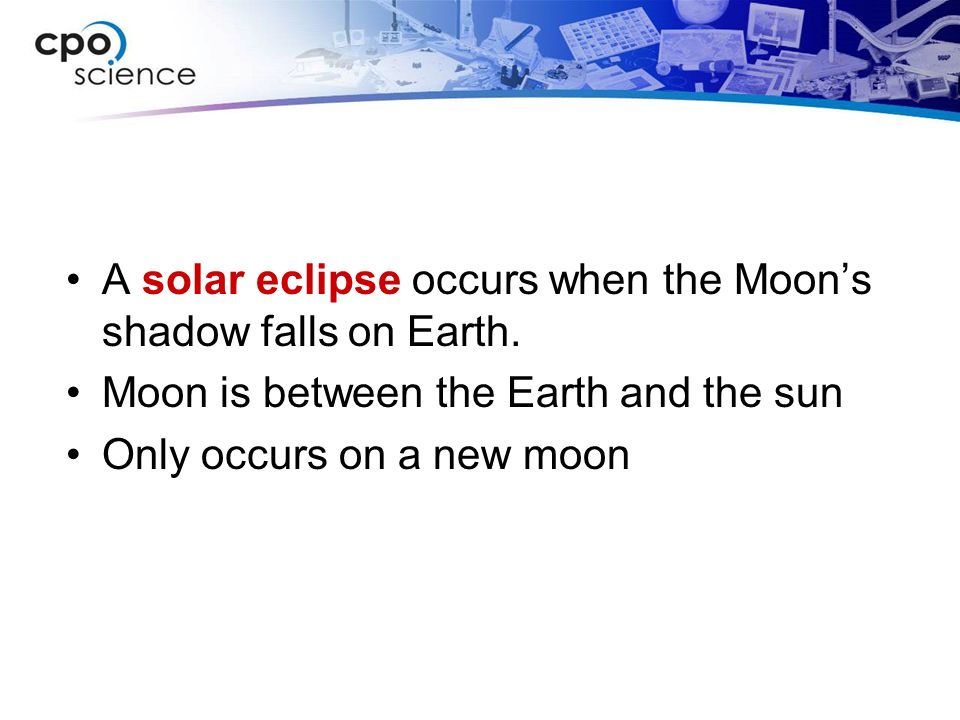 cpo science

• A solar eclipse occurs when the Moon's shadow falls on Earth.
• Moon is between the Earth and the sun
• Only occurs on a new moon